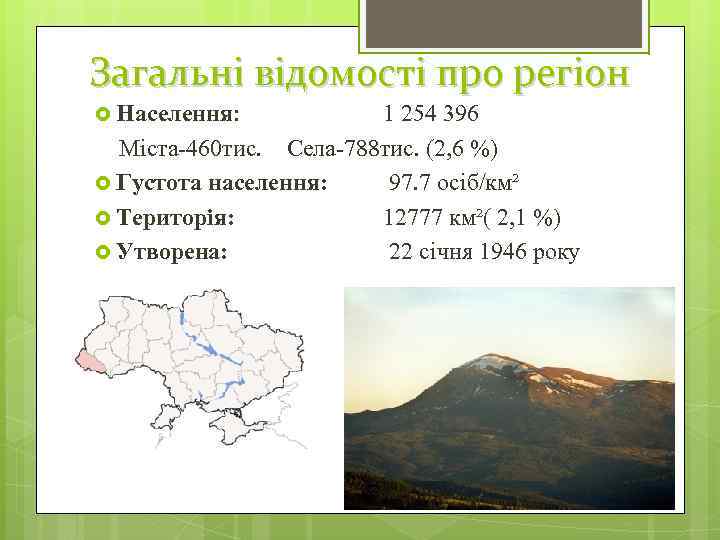 Загальні відомості про регіон

Населення: 1 254 396

Міста-460тис. Села-788тис. (2,6 %)

Густота населення: 97.7 осіб/км²

Територія: 12777 км²( 2,1 %)

Утворена: 22 січня 1946 року